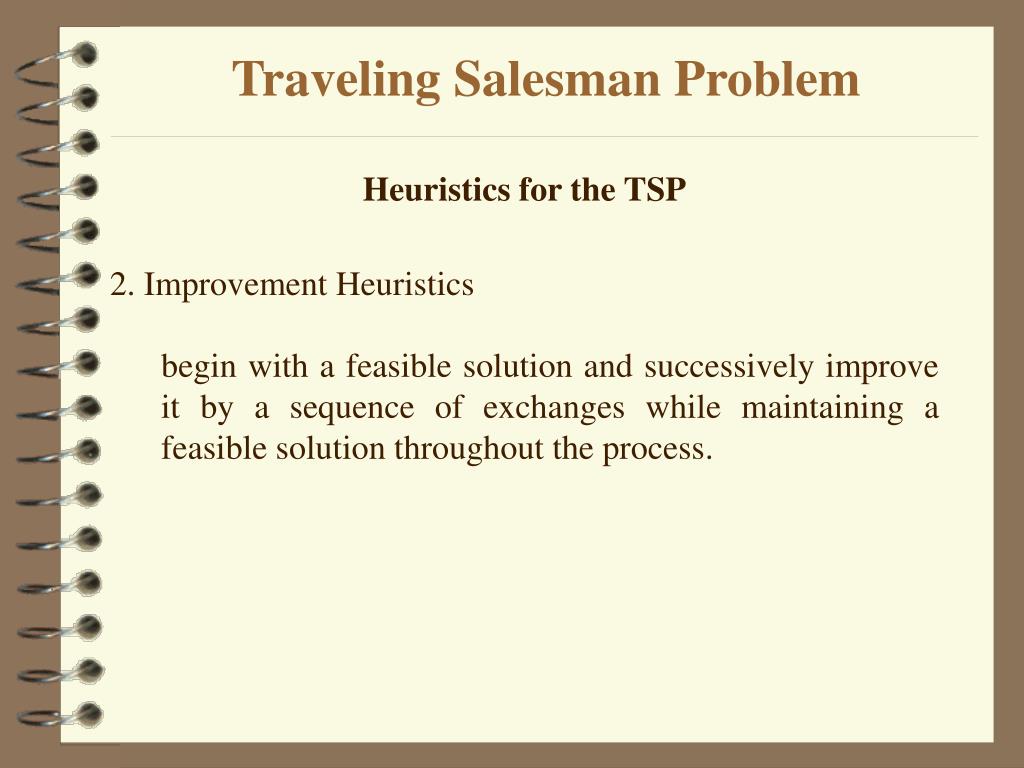 Traveling Salesman Problem

Heuristics for the TSP

2. Improvement Heuristics

begin with a feasible solution and successively improve it by a sequence of exchanges while maintaining a feasible solution throughout the process.